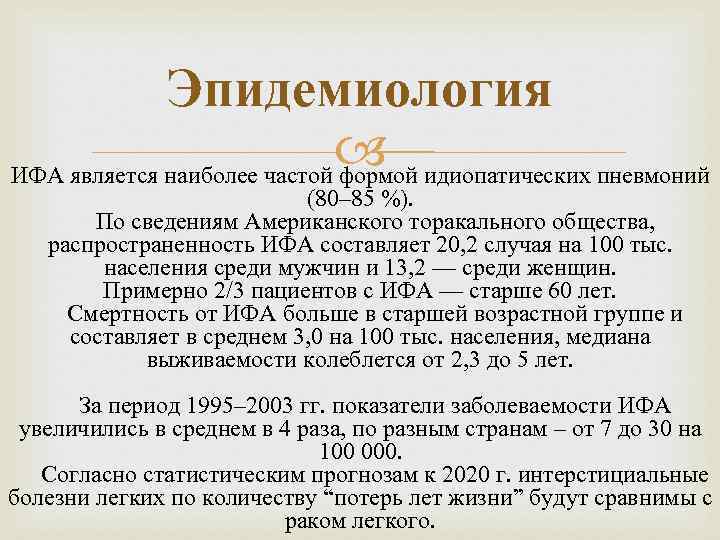 Эпидемиология

ИФА является наиболее частой формой идиопатических пневмоний (80–85 %).
По сведениям Американского торакального общества, распространенность ИФА составляет 20,2 случая на 100 тыс. населения среди мужчин и 13,2 — среди женщин.
Примерно 2/3 пациентов с ИФА — старше 60 лет.
Смертность от ИФА больше в старшей возрастной группе и составляет в среднем 3,0 на 100 тыс. населения, медиана выживаемости колеблется от 2,3 до 5 лет.

За период 1995–2003 гг. показатели заболеваемости ИФА увеличились в среднем в 4 раза, по разным странам – от 7 до 30 на 100 000.
Согласно статистическим прогнозам к 2020 г. интерстициальные болезни легких по количеству “потерь лет жизни” будут сравнимы с раком легкого.